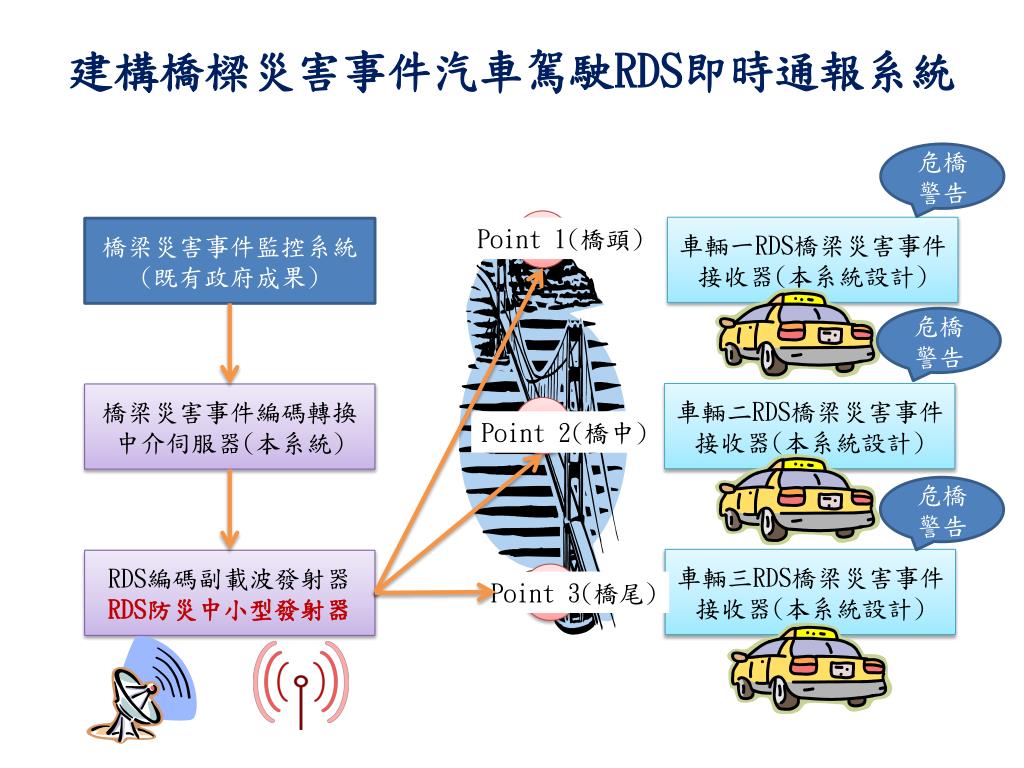 建構橋樑災害事件汽車駕駛RDS即時通報系統

橋梁災害事件監控系統
(既有政府成果)

橋梁災害事件編碼轉換中介伺服器(本系統)

RDS編碼副載波發射器
RDS防災中小型發射器

Point 1(橋頭)

Point 2(橋中)

Point 3(橋尾)

危橋警告

車輛一RDS橋梁災害事件接收器(本系統設計)

危橋警告

車輛二RDS橋梁災害事件接收器(本系統設計)

危橋警告

車輛三RDS橋梁災害事件接收器(本系統設計)